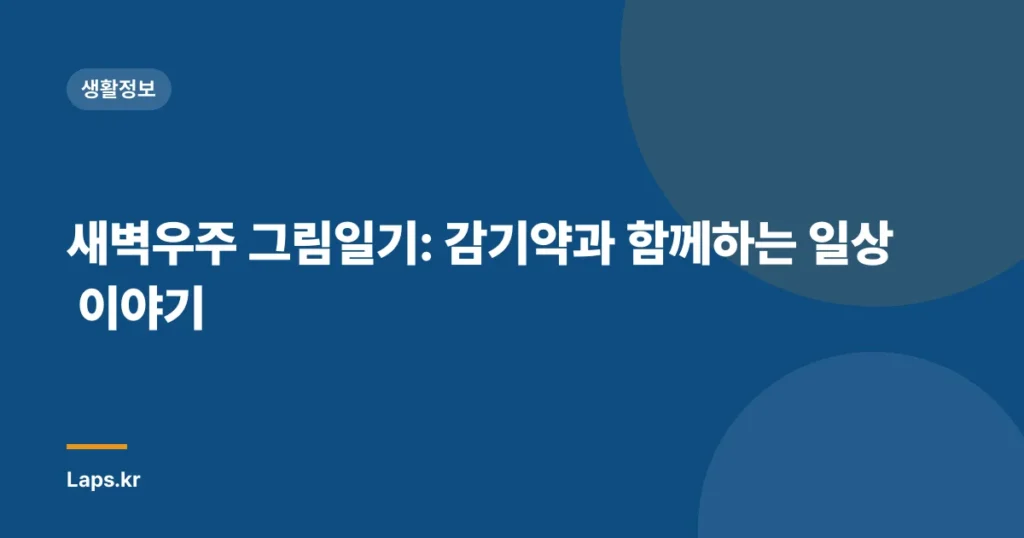 생활정보

새벽우주 그림일기: 감기약과 함께하는 일상 이야기

Laps.kr